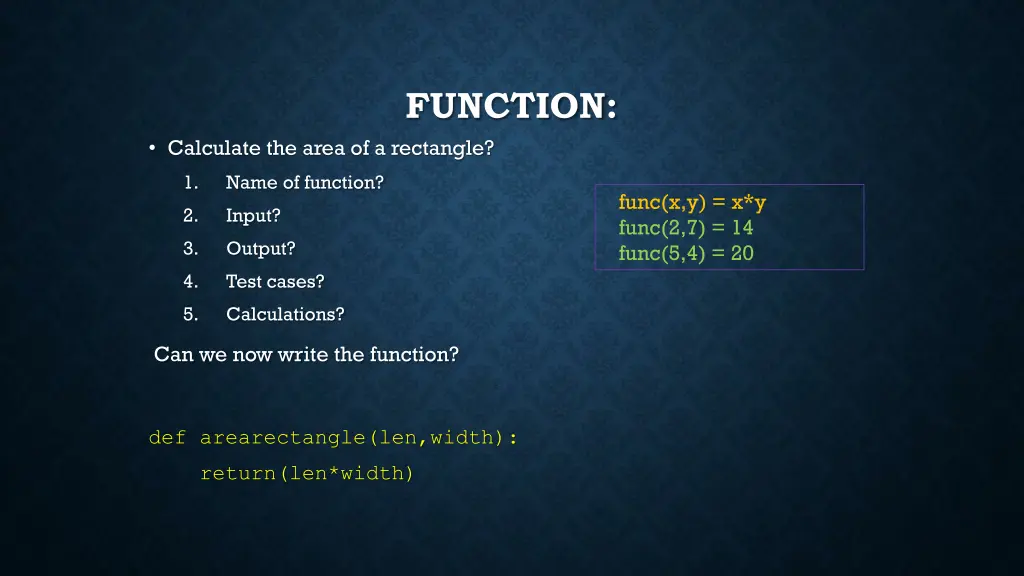 FUNCTION:

• Calculate the area of a rectangle?

1. Name of function?
2. Input?
3. Output?
4. Test cases?
5. Calculations?

func(x,y) = x*y
func(2,7) = 14
func(5,4) = 20

Can we now write the function?

def arearectangle(len,width):
    return(len*width)